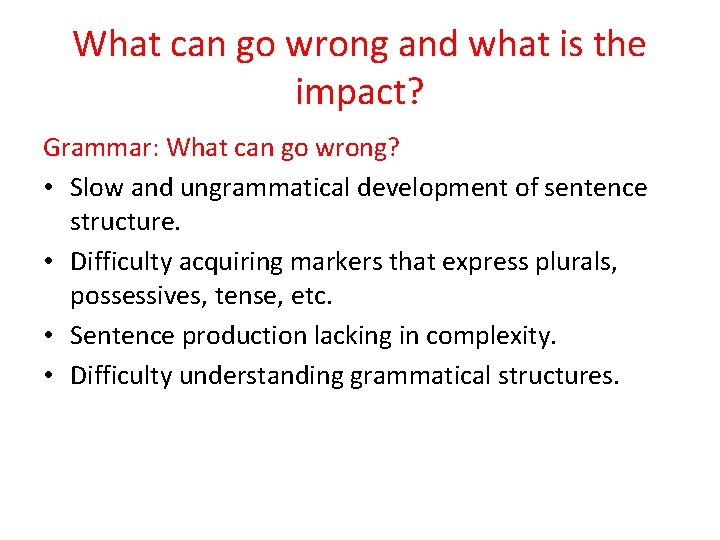 What can go wrong and what is the impact?

Grammar: What can go wrong?

• Slow and ungrammatical development of sentence structure.
• Difficulty acquiring markers that express plurals, possessives, tense, etc.
• Sentence production lacking in complexity.
• Difficulty understanding grammatical structures.